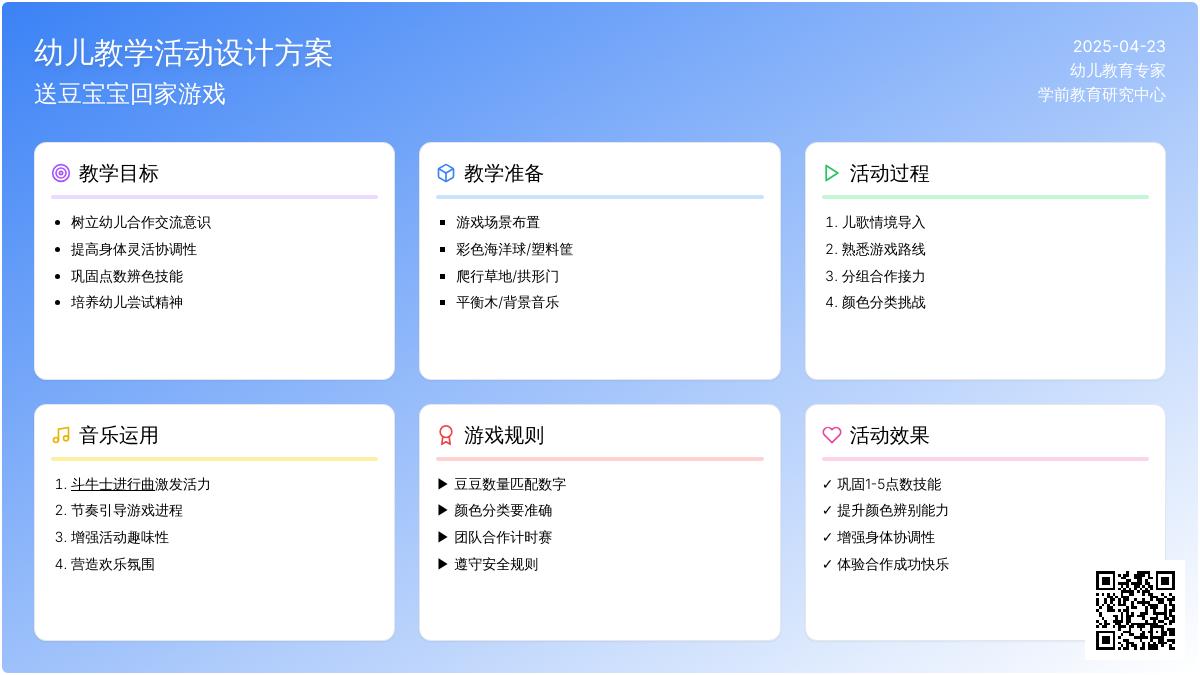 幼儿教学活动设计方案
送豆宝宝回家游戏

2025-04-23
幼儿教育专家
学前教育研究中心

教学目标
- 树立幼儿合作交流意识
- 提高身体灵活协调性
- 巩固点数辨色技能
- 培养幼儿尝试精神

教学准备
- 游戏场景布置
- 彩色海洋球/塑料筐
- 爬行草地/拱形门
- 平衡木/背景音乐

活动过程
1. 儿歌情境导入
2. 熟悉游戏路线
3. 分组合作接力
4. 颜色分类挑战

音乐运用
1. 斗牛士进行曲激发活力
2. 节奏引导游戏进程
3. 增强活动趣味性
4. 营造欢乐氛围

游戏规则
▶ 豆豆数量匹配数字
▶ 颜色分类要准确
▶ 团队合作计时赛
▶ 遵守安全规则

活动效果
✓ 巩固1-5点数技能
✓ 提升颜色辨别能力
✓ 增强身体协调性
✓ 体验合作成功快乐